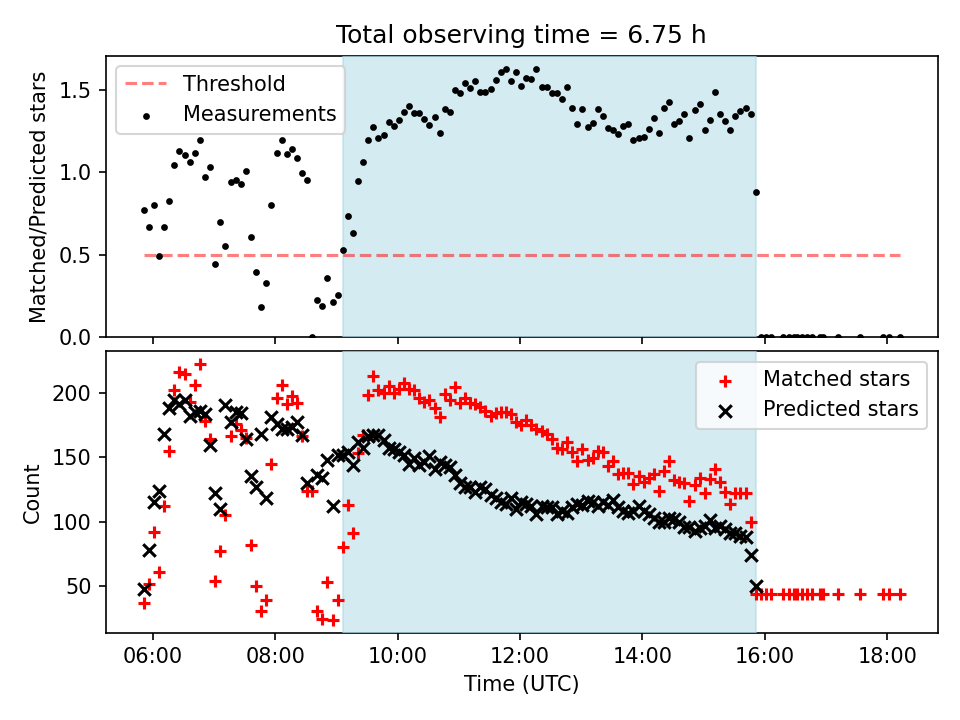 Total observing time = 6.75 h

Threshold
Measurements

Matched/Predicted stars

1.5
1.0
0.5
0.0

Matched stars
Predicted stars

Count

200
150
100
50

06:00 08:00 10:00 12:00 14:00 16:00 18:00

Time (UTC)